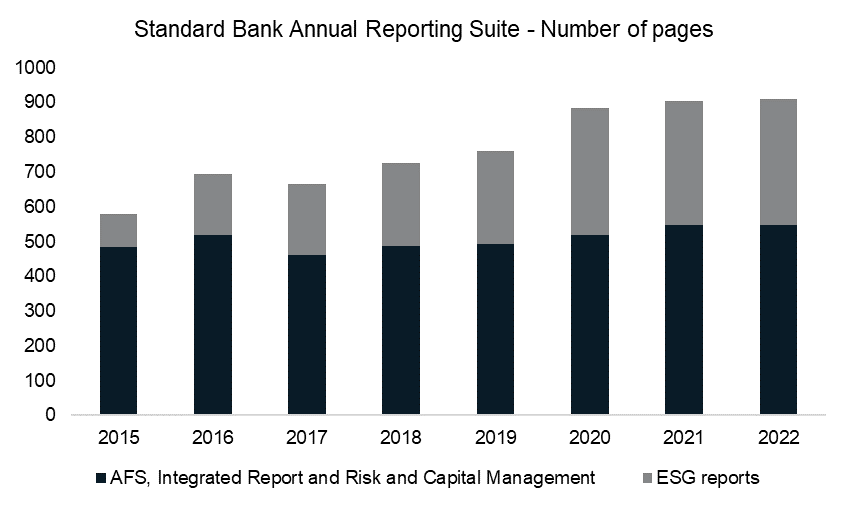 Standard Bank Annual Reporting Suite - Number of pages

1000
900
800
700
600
500
400
300
200
100
0

2015 2016 2017 2018 2019 2020 2021 2022

AFS, Integrated Report and Risk and Capital Management
ESG reports